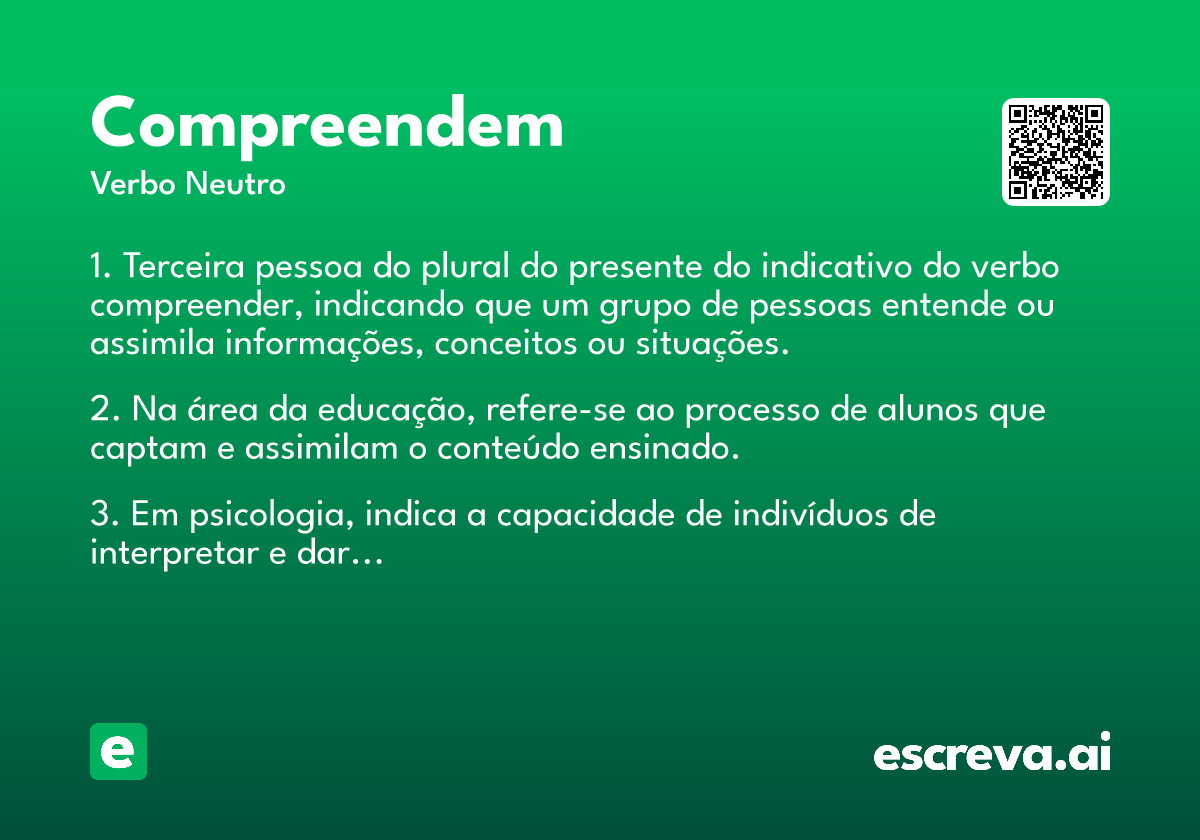 Compreendem
Verbo Neutro

1. Terceira pessoa do plural do presente do indicativo do verbo compreender, indicando que um grupo de pessoas entende ou assimila informações, conceitos ou situações.

2. Na área da educação, refere-se ao processo de alunos que captam e assimilam o conteúdo ensinado.

3. Em psicologia, indica a capacidade de indivíduos de interpretar e dar…

e

escreva.ai